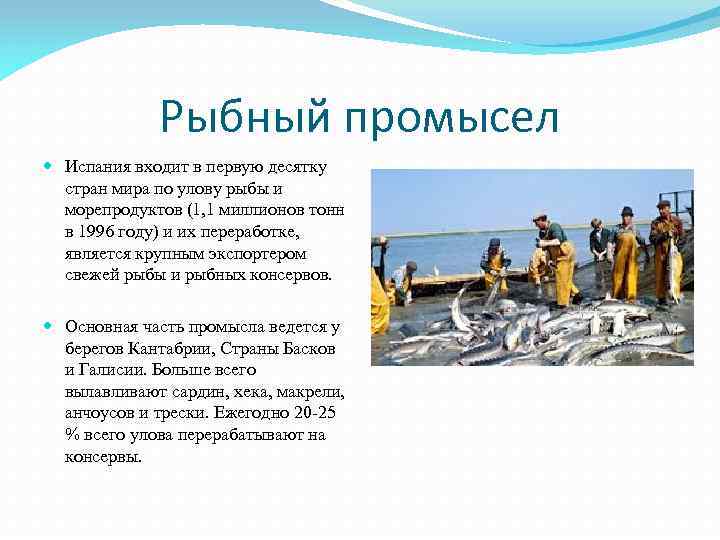 Рыбный промысел

Испания входит в первую десятку стран мира по улову рыбы и морепродуктов (1,1 миллионов тонн в 1996 году) и их переработке, является крупным экспортером свежей рыбы и рыбных консервов.

Основная часть промысла ведется у берегов Кантабрии, Страны Басков и Галисии. Больше всего вылавливают сардин, хека, макрели, анчоусов и трески. Ежегодно 20-25 % всего улова перерабатывают на консервы.